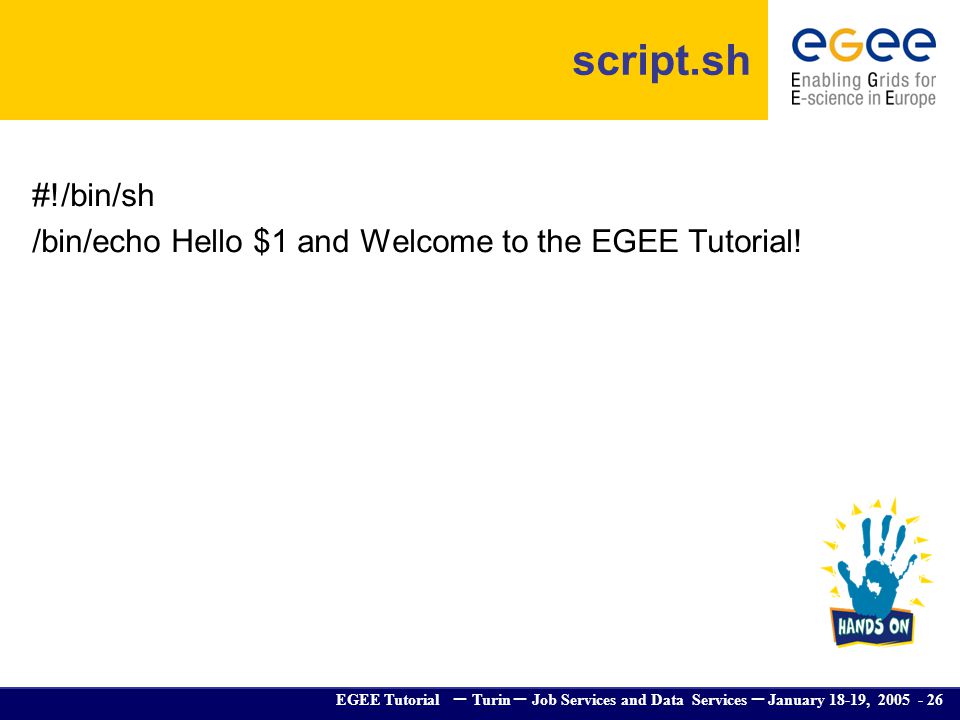 script.sh

eGee
Enabling Grids for E-science in Europe

#!/bin/sh
/bin/echo Hello \$1 and Welcome to the EGEE Tutorial!

HANDS ON

EGEE Tutorial – Turin – Job Services and Data Services – January 18-19, 2005 - 26